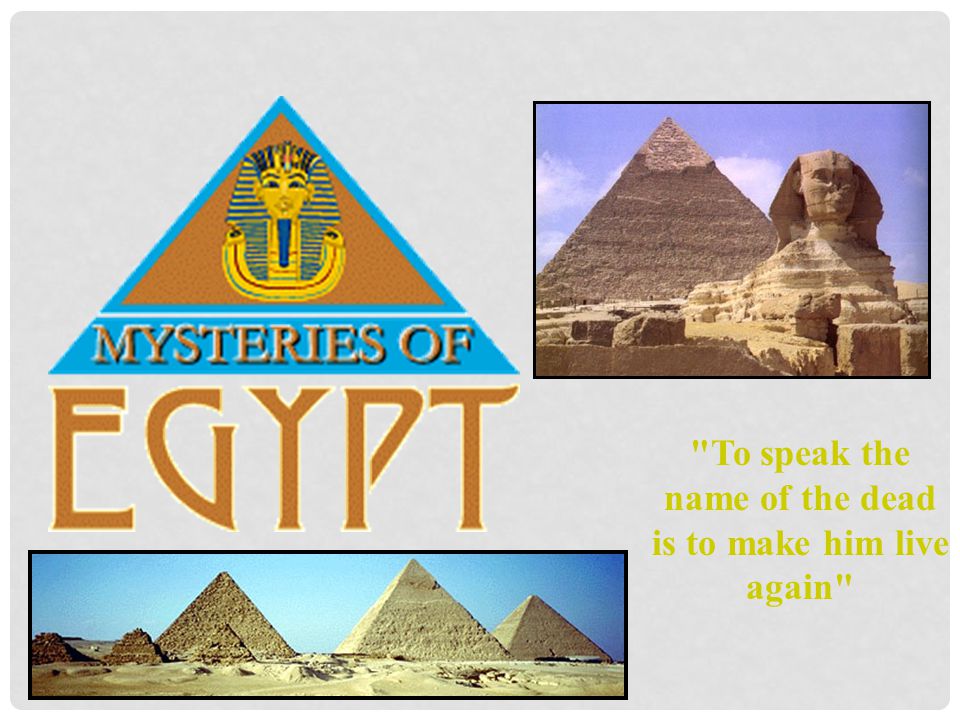 MYSTERIES OF
EGYPT

"To speak the name of the dead is to make him live again"